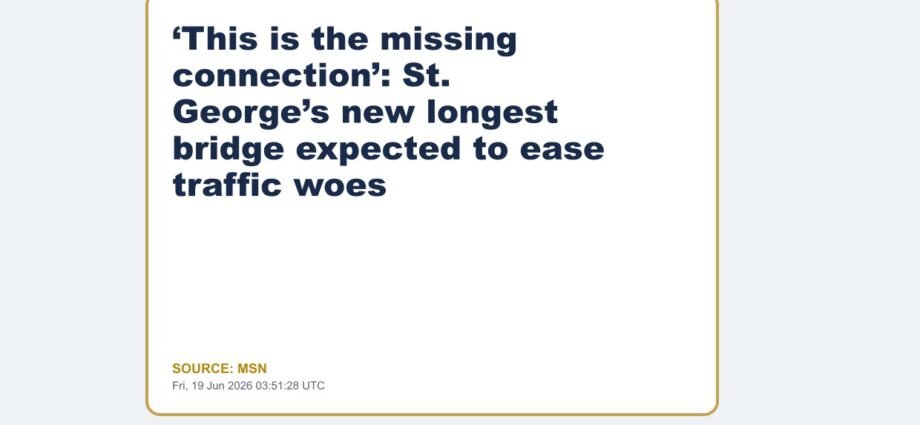 ‘This is the missing connection’: St. George’s new longest bridge expected to ease traffic woes

SOURCE: MSN
Fri, 19 Jun 2026 03:51:28 UTC